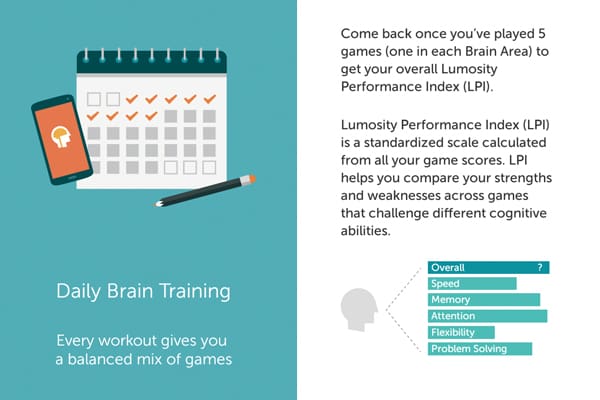 Daily Brain Training

Every workout gives you a balanced mix of games

Come back once you've played 5 games (one in each Brain Area) to get your overall Lumosity Performance Index (LPI).

Lumosity Performance Index (LPI) is a standardized scale calculated from all your game scores. LPI helps you compare your strengths and weaknesses across games that challenge different cognitive abilities.

Overall ?
Speed
Memory
Attention
Flexibility
Problem Solving